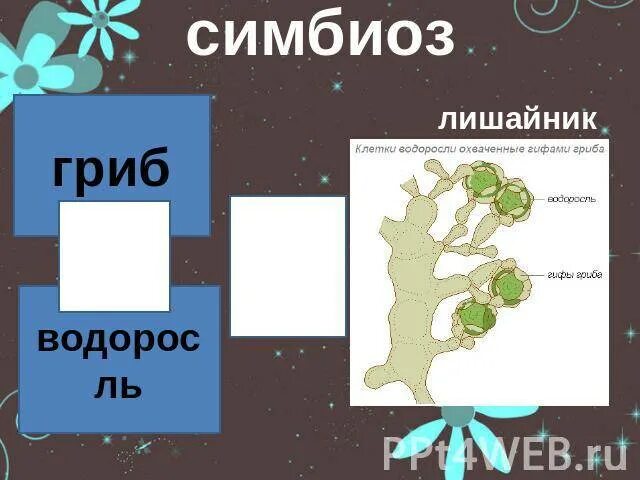 симбиоз

гриб

водоросль

лишайник

Клетки водоросли охваченные гифами гриба

водоросль

гифы гриба

PPt4WEB.ru